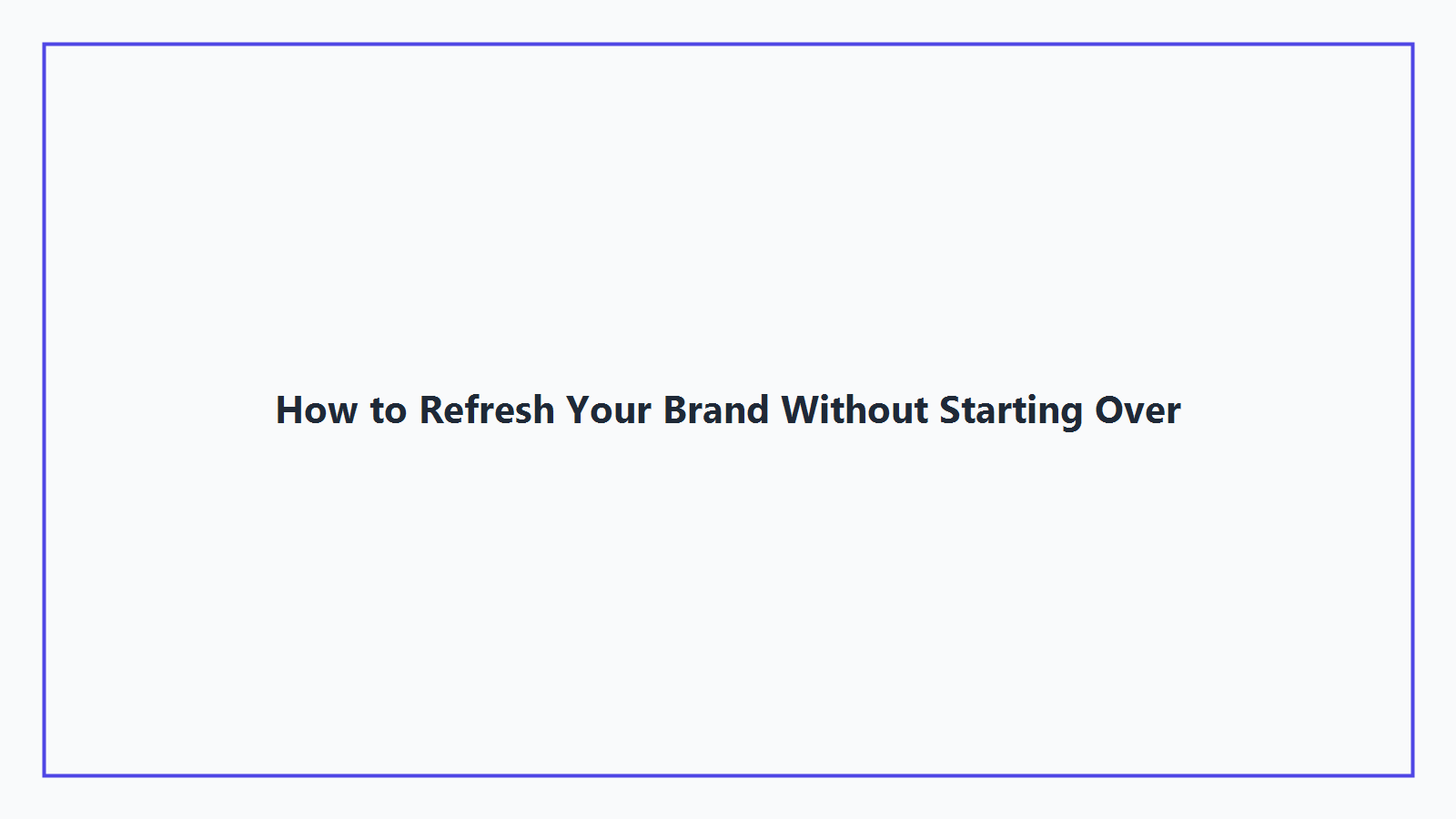 How to Refresh Your Brand Without Starting Over